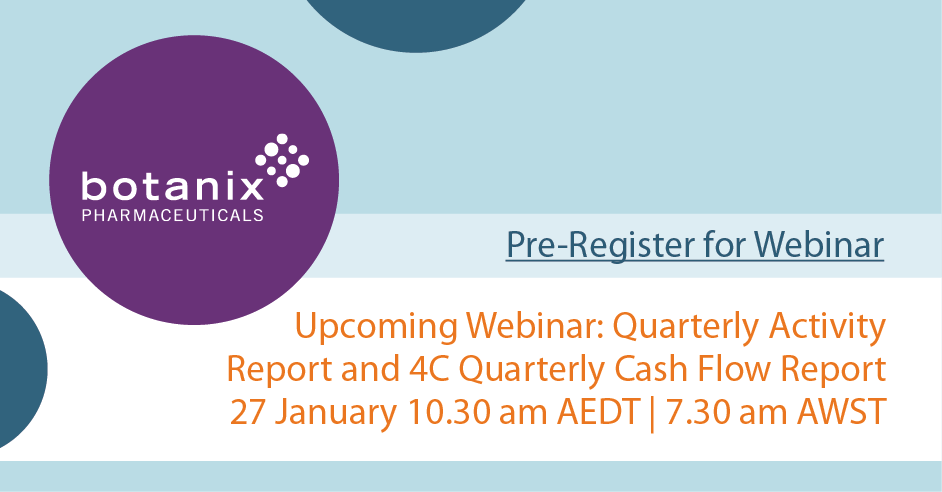 botanix
PHARMACEUTICALS

Pre-Register for Webinar

Upcoming Webinar: Quarterly Activity Report and 4C Quarterly Cash Flow Report
27 January 10.30 am AEDT | 7.30 am AWST